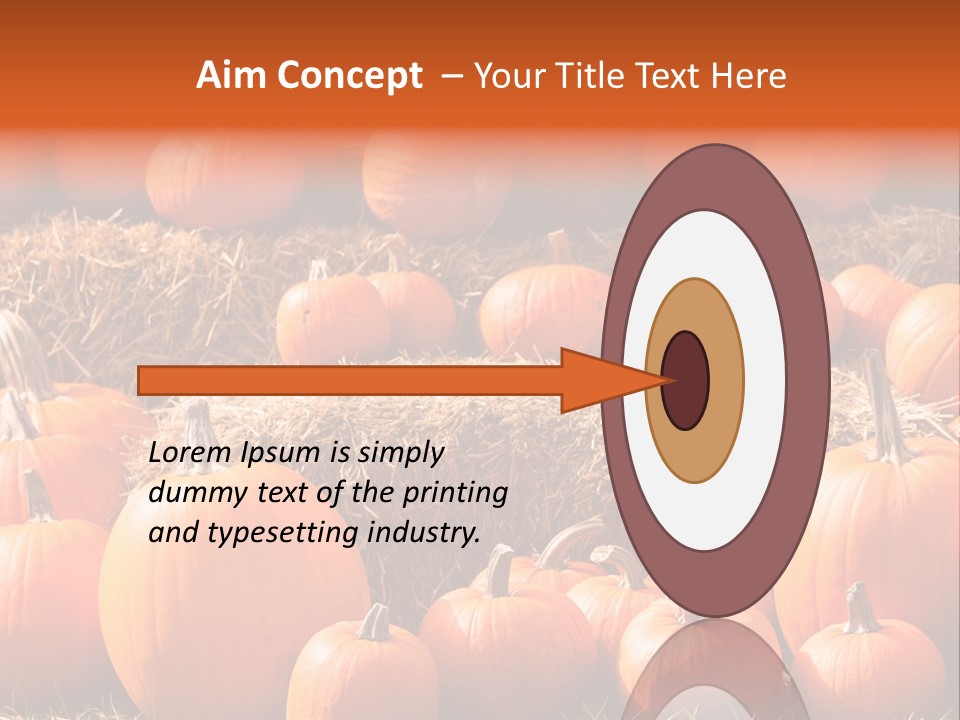 Aim Concept – Your Title Text Here

Lorem Ipsum is simply dummy text of the printing and typesetting industry.